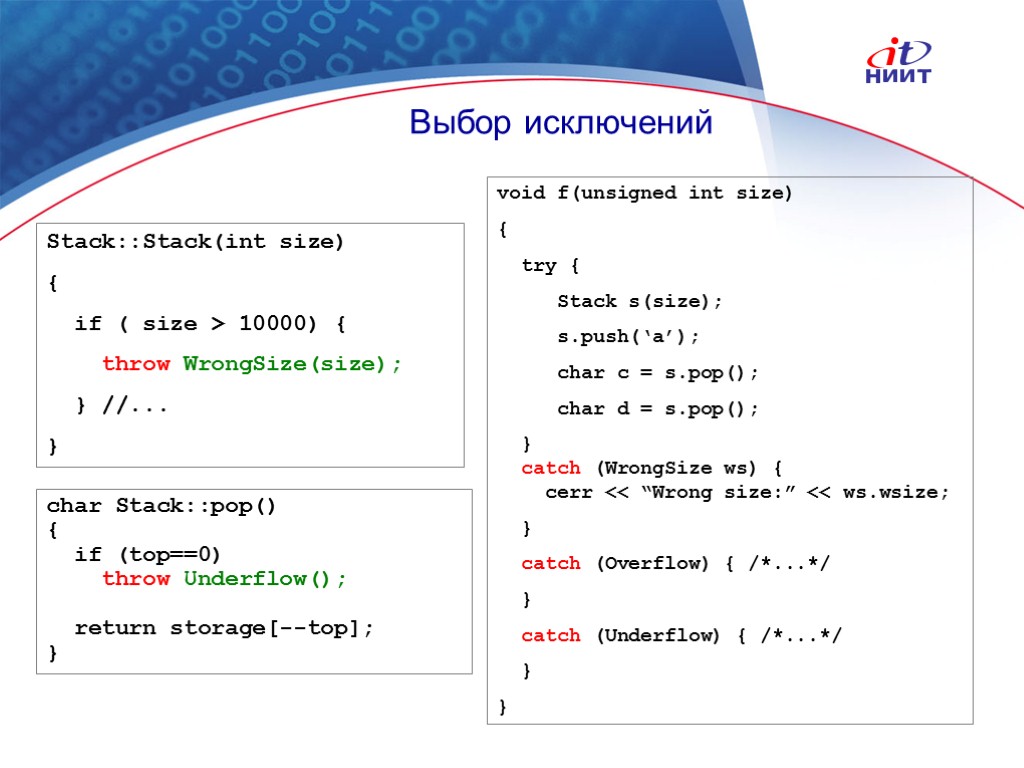 it
НИИТ

Выбор исключений

Stack::Stack(int size)
{
  if ( size > 10000) {
    throw WrongSize(size);
  } //...
}

char Stack::pop()
{
  if (top==0)
    throw Underflow();

  return storage[--top];
}

void f(unsigned int size)
{
  try {
    Stack s(size);
    s.push(‘a’);
    char c = s.pop();
    char d = s.pop();
  }
  catch (WrongSize ws) {
    cerr << “Wrong size:” << ws.wsize;
  }
  catch (Overflow) { /*...*/
  }
  catch (Underflow) { /*...*/
  }
}